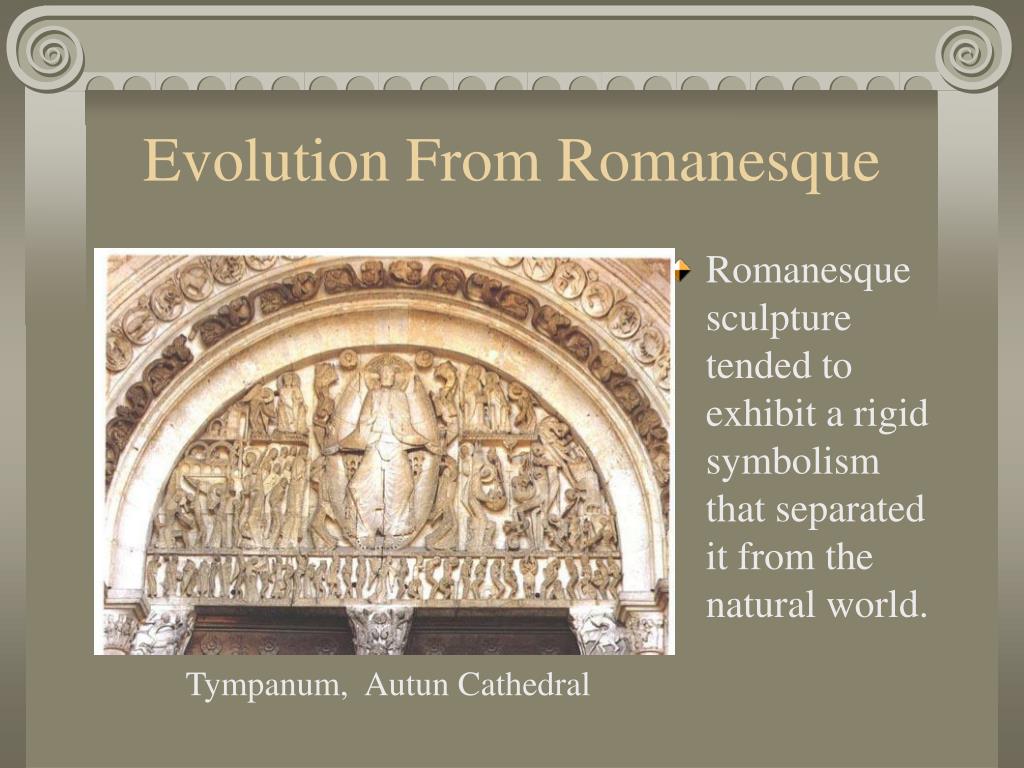 Evolution From Romanesque

Romanesque sculpture tended to exhibit a rigid symbolism that separated it from the natural world.

Tympanum, Autun Cathedral